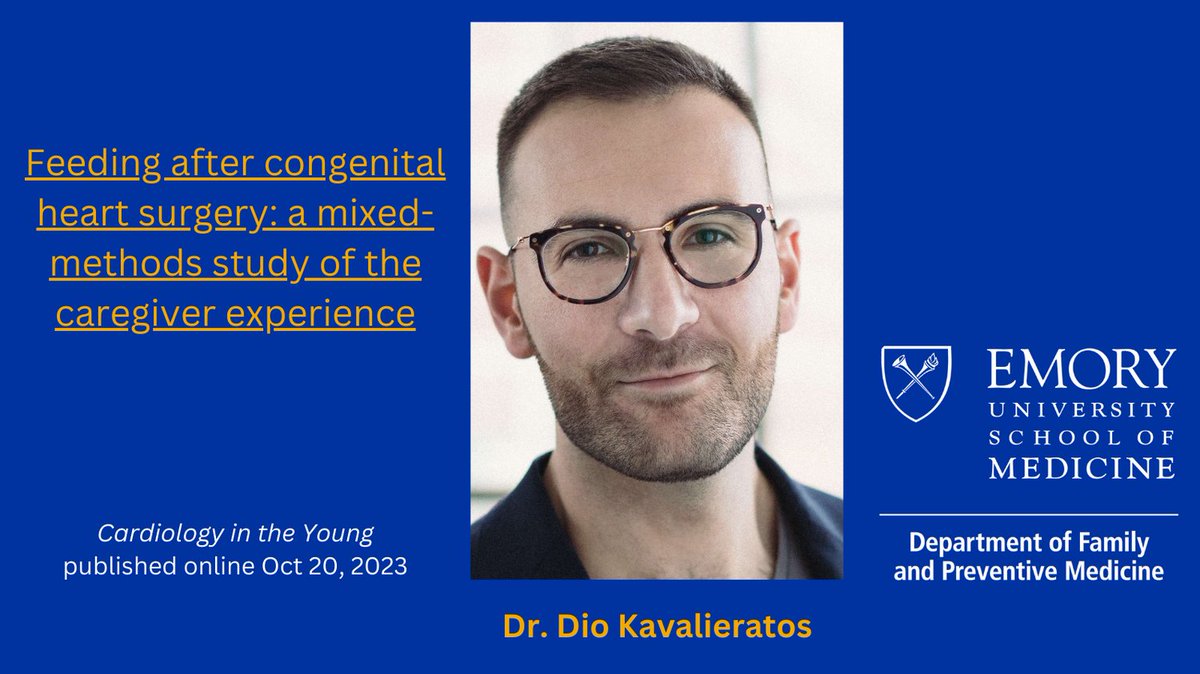 Feeding after congenital heart surgery: a mixed-methods study of the caregiver experience

Cardiology in the Young
published online Oct 20, 2023

Dr. Dio Kavalieratos

EMORY
UNIVERSITY
SCHOOL OF
MEDICINE

Department of Family and Preventive Medicine